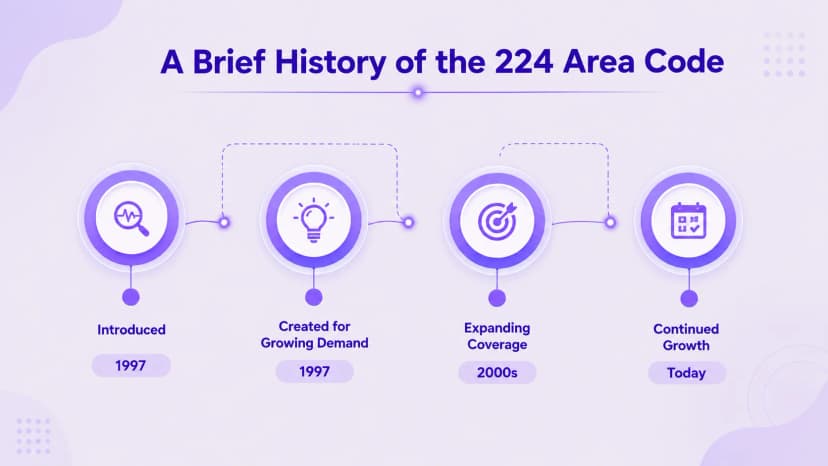 A Brief History of the 224 Area Code

Introduced

1997

Created for Growing Demand

1997

Expanding Coverage

2000s

Continued Growth

Today